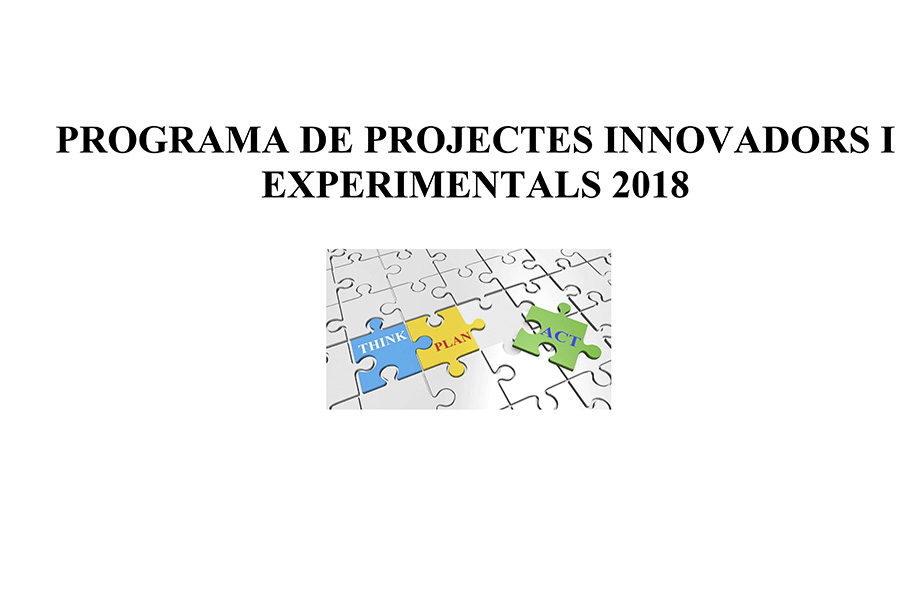 PROGRAMA DE PROJECTES INNOVADORS I EXPERIMENTALS 2018

THINK
PLAN
ACT